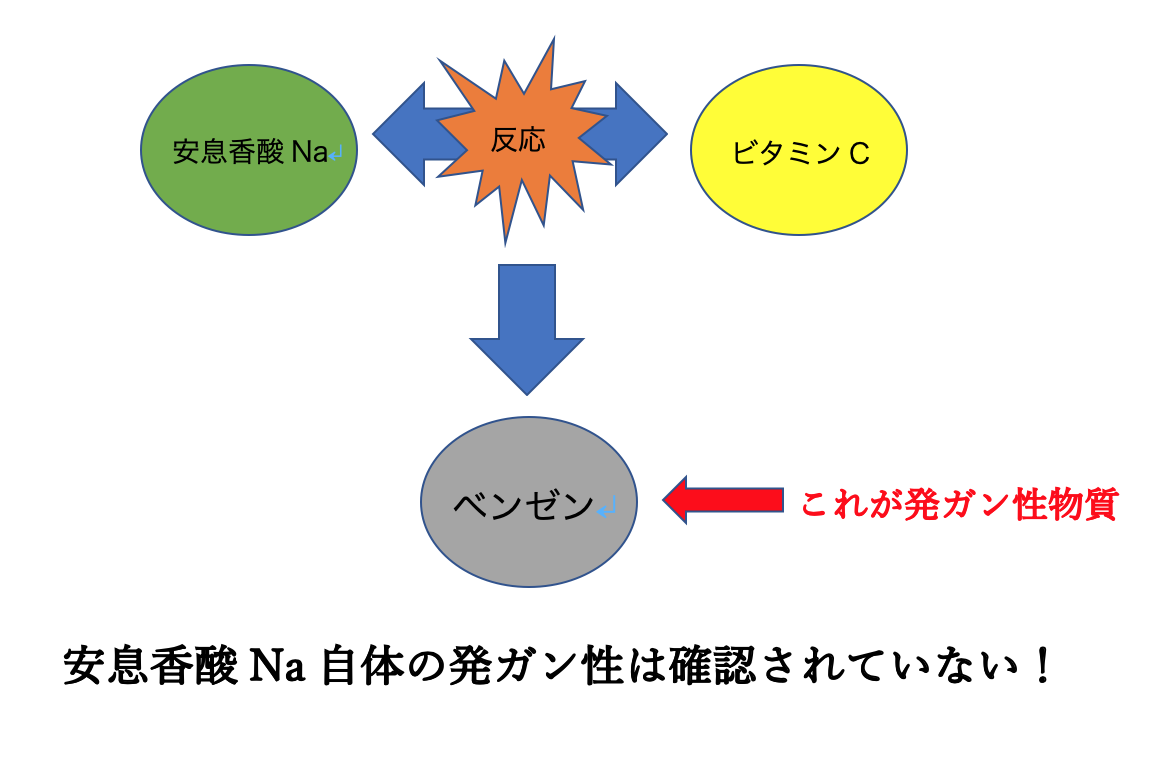 安息香酸 Na

反応

ビタミン C

ベンゼン

これが発ガン性物質

安息香酸 Na 自体の発ガン性は確認されていない！